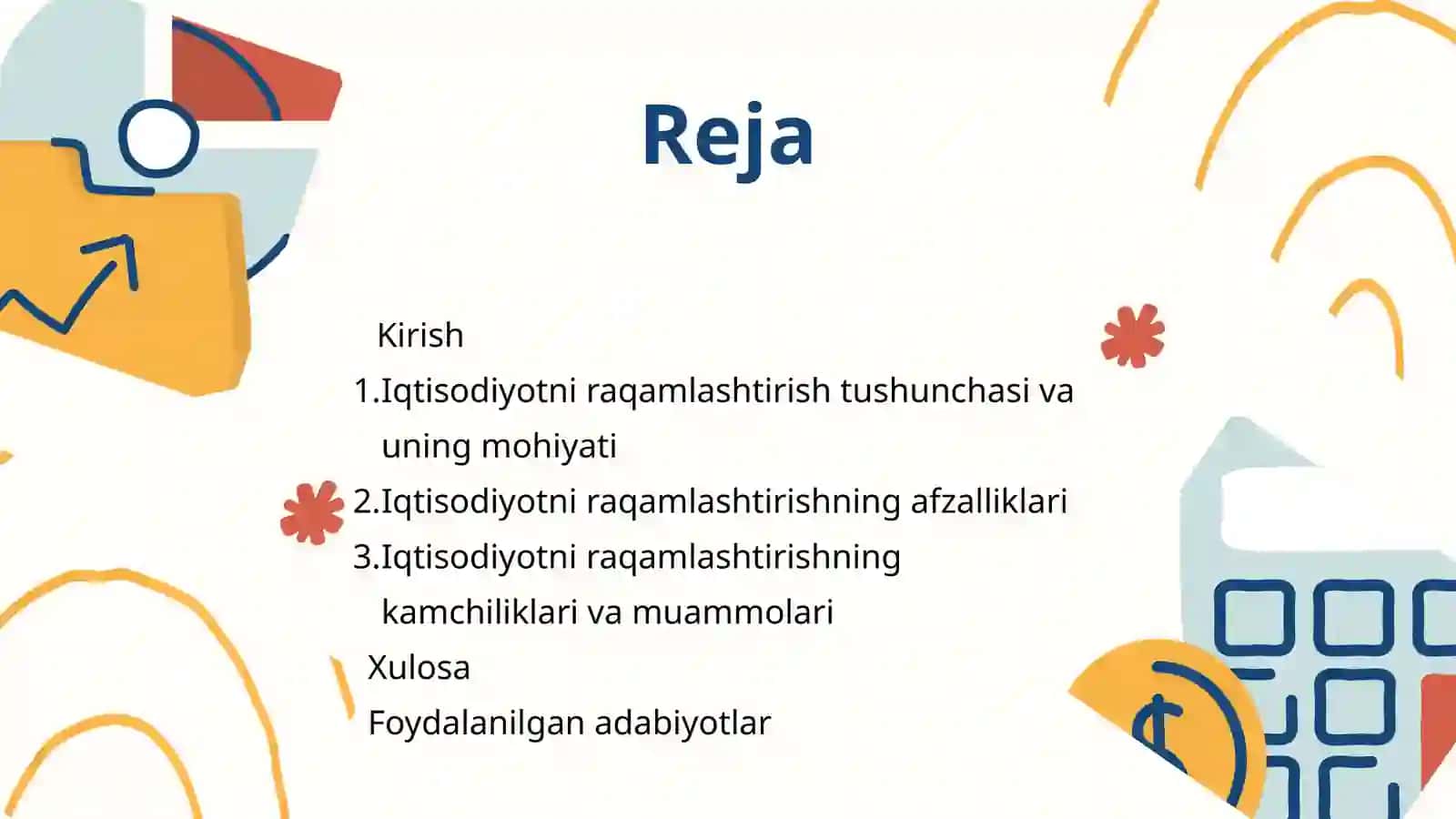 Reja

Kirish

1.Iqtisodiyotni raqamlashtirish tushunchasi va uning mohiyati

2.Iqtisodiyotni raqamlashtirishning afzalliklari

3.Iqtisodiyotni raqamlashtirishning kamchiliklari va muammolari

Xulosa

Foydalanilgan adabiyotlar